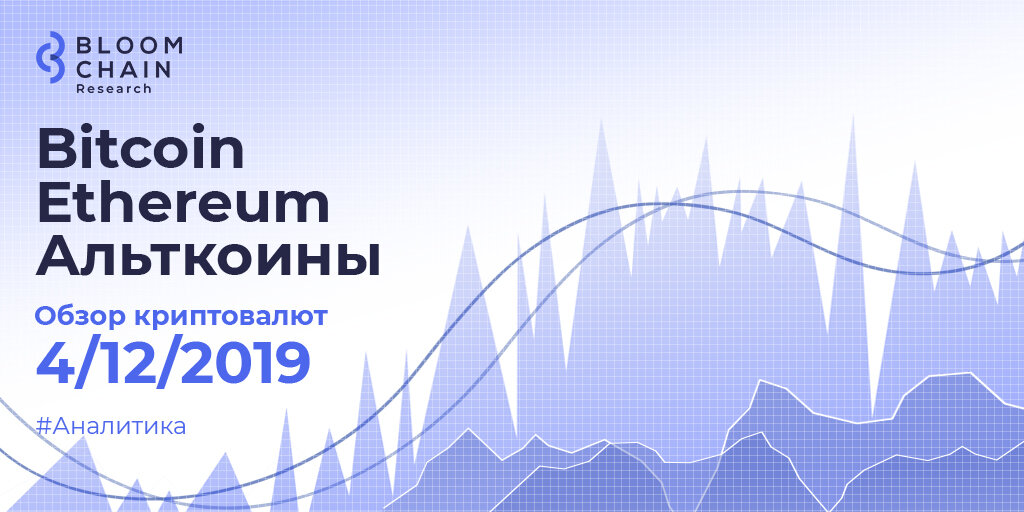 BLOOM CHAIN Research

Bitcoin
Ethereum
Альткоины

Обзор криптовалют
4/12/2019

#Аналитика